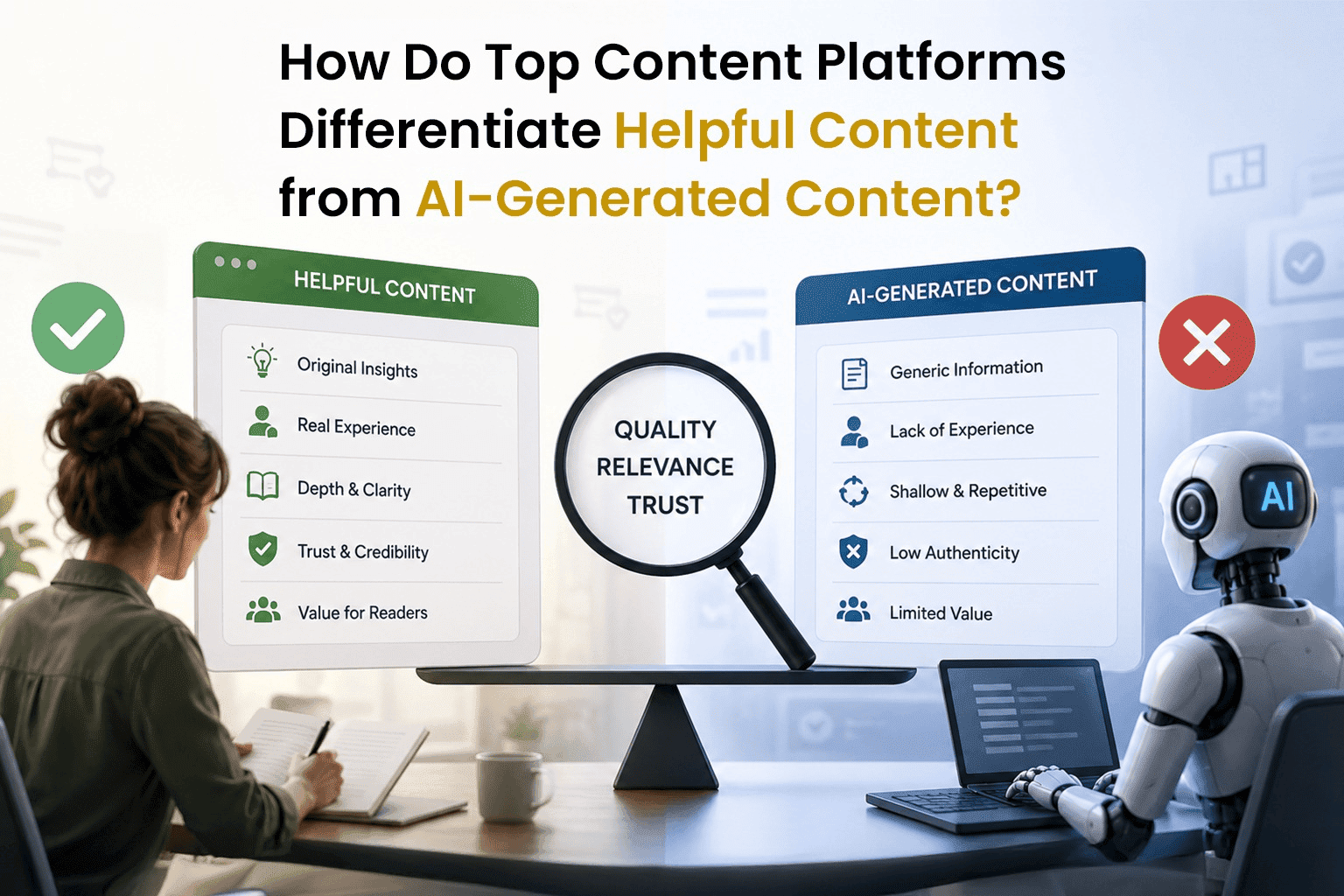 How Do Top Content Platforms Differentiate Helpful Content from AI-Generated Content?

HELPFUL CONTENT

Original Insights

Real Experience

Depth & Clarity

Trust & Credibility

Value for Readers

QUALITY
RELEVANCE
TRUST

AI-GENERATED CONTENT

Generic Information

Lack of Experience

Shallow & Repetitive

Low Authenticity

Limited Value

AI